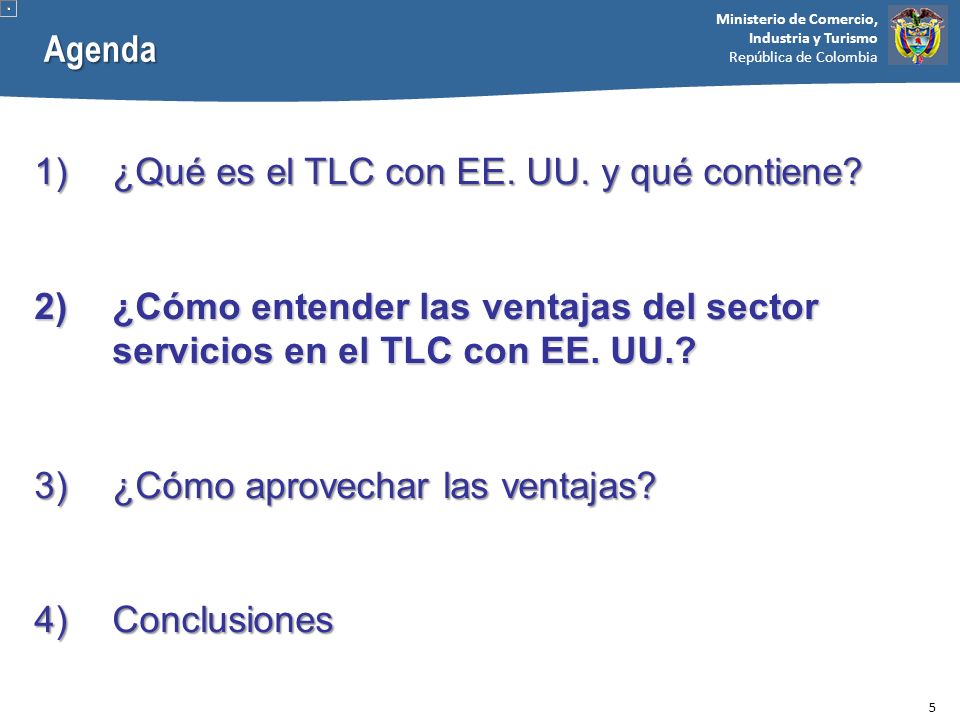 Agenda

Ministerio de Comercio,
Industria y Turismo
República de Colombia

1) ¿Qué es el TLC con EE. UU. y qué contiene?

2) ¿Cómo entender las ventajas del sector servicios en el TLC con EE. UU.?

3) ¿Cómo aprovechar las ventajas?

4) Conclusiones

5